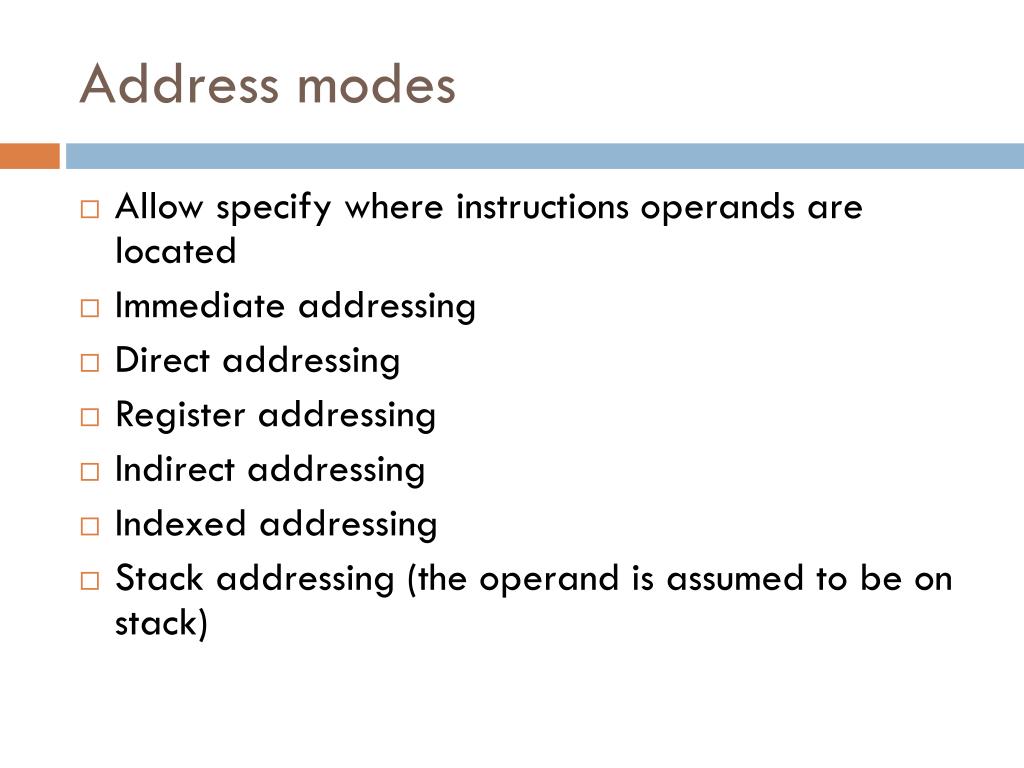 Address modes

□ Allow specify where instructions operands are located
□ Immediate addressing
□ Direct addressing
□ Register addressing
□ Indirect addressing
□ Indexed addressing
□ Stack addressing (the operand is assumed to be on stack)